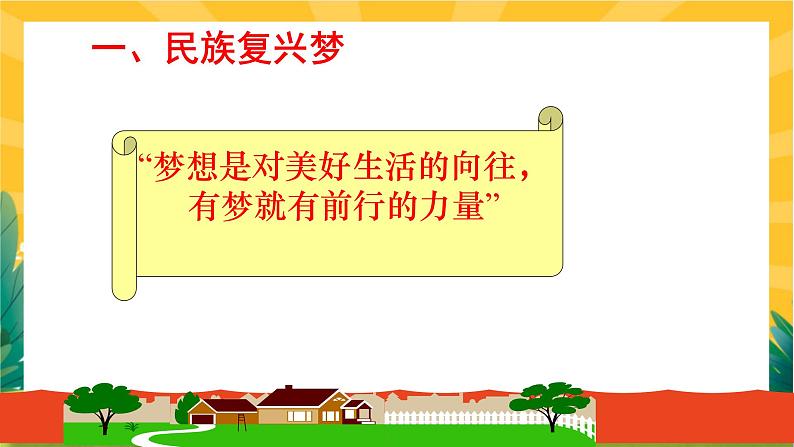 一、民族复兴梦

“梦想是对美好生活的向往，有梦就有前行的力量”